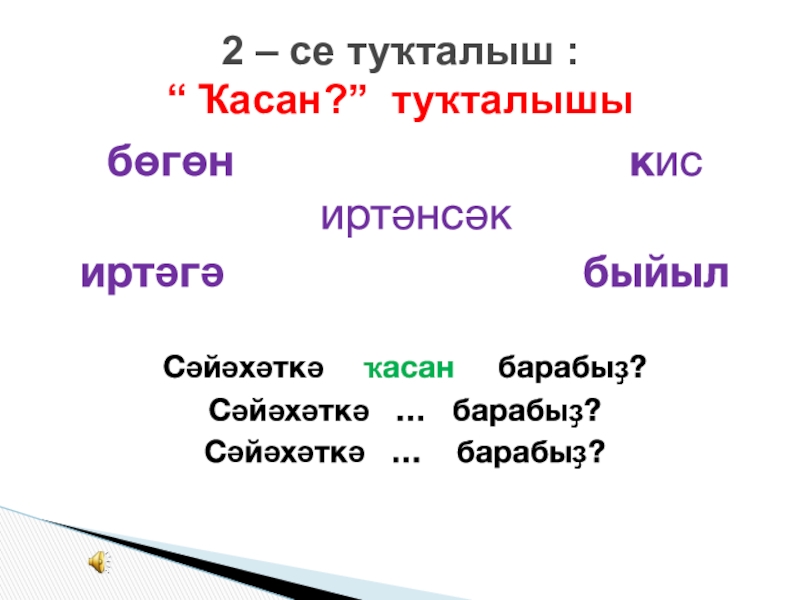 2 – се туҡталыш :
“ Ҡасан?” туҡталышы

бөгөн кис

иртәнсәк

иртәгә быйыл

Сәйәхәткә ҡасан барабыҙ?

Сәйәхәткә … барабыҙ?

Сәйәхәткә … барабыҙ?